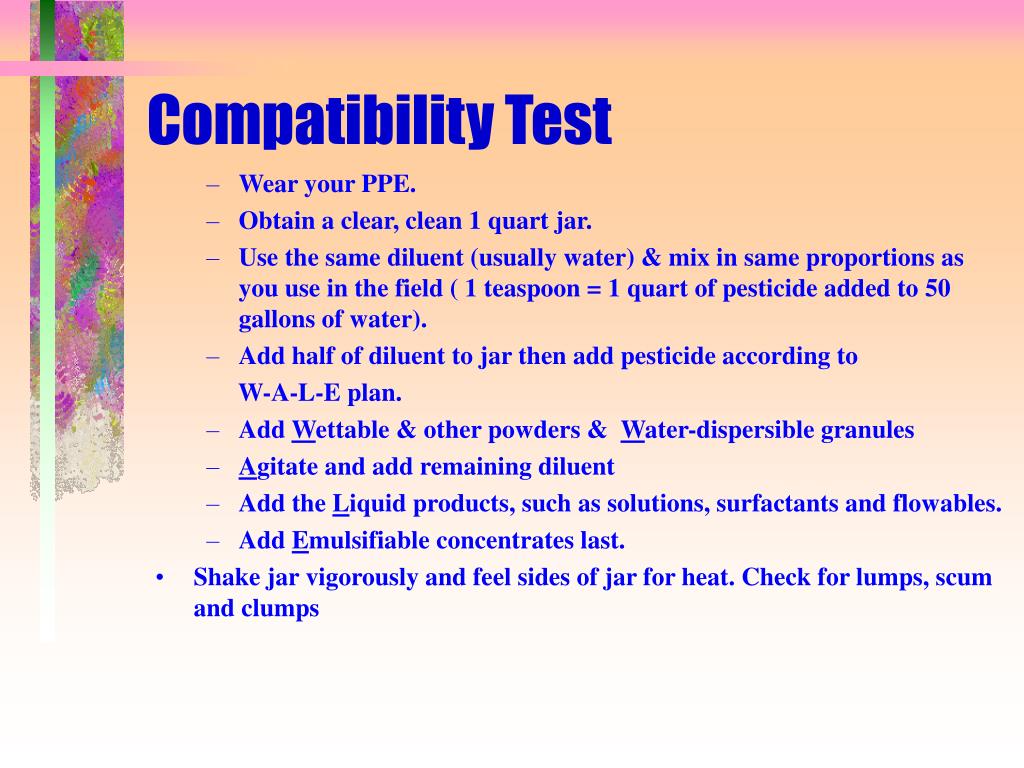 Compatibility Test

– Wear your PPE.
– Obtain a clear, clean 1 quart jar.
– Use the same diluent (usually water) & mix in same proportions as you use in the field ( 1 teaspoon = 1 quart of pesticide added to 50 gallons of water).
– Add half of diluent to jar then add pesticide according to W-A-L-E plan.
– Add Wettable & other powders & Water-dispersible granules
– Agitate and add remaining diluent
– Add the Liquid products, such as solutions, surfactants and flowables.
– Add Emulsifiable concentrates last.
• Shake jar vigorously and feel sides of jar for heat. Check for lumps, scum and clumps